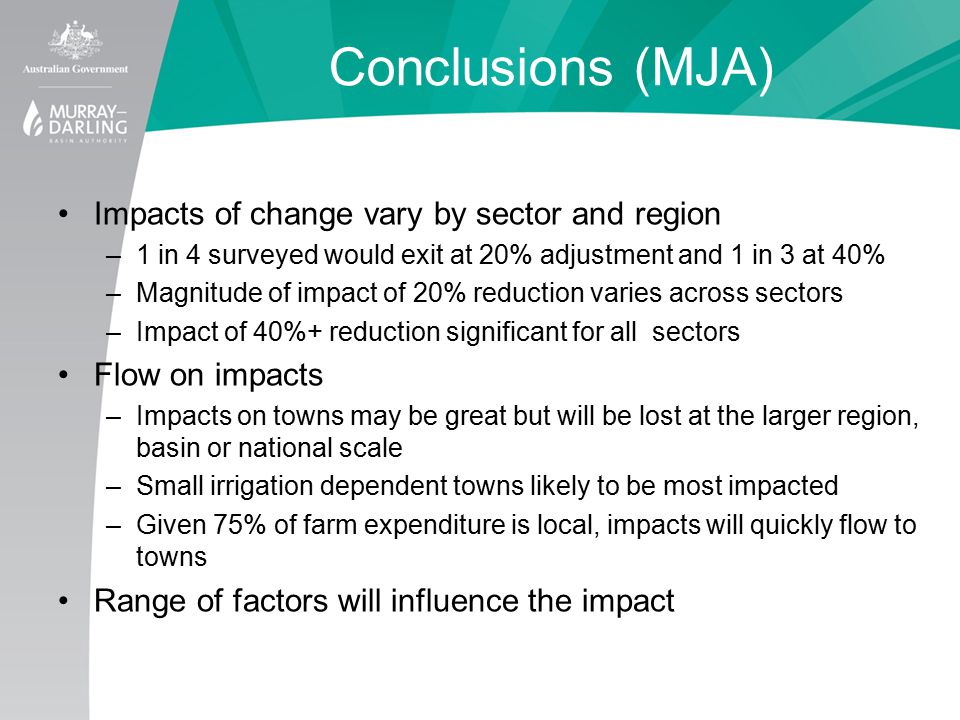 Australian Government

MURRAY–DARLING
BASIN AUTHORITY

Conclusions (MJA)

• Impacts of change vary by sector and region
– 1 in 4 surveyed would exit at 20% adjustment and 1 in 3 at 40%
– Magnitude of impact of 20% reduction varies across sectors
– Impact of 40%+ reduction significant for all sectors

• Flow on impacts
– Impacts on towns may be great but will be lost at the larger region, basin or national scale
– Small irrigation dependent towns likely to be most impacted
– Given 75% of farm expenditure is local, impacts will quickly flow to towns

• Range of factors will influence the impact